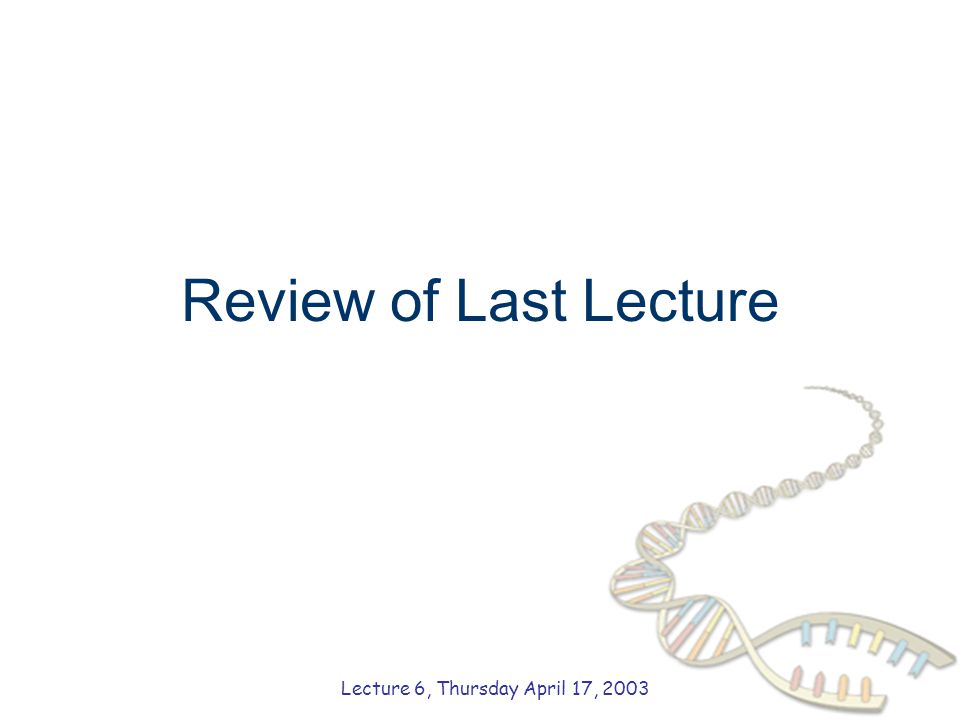 Review of Last Lecture

Lecture 6, Thursday April 17, 2003